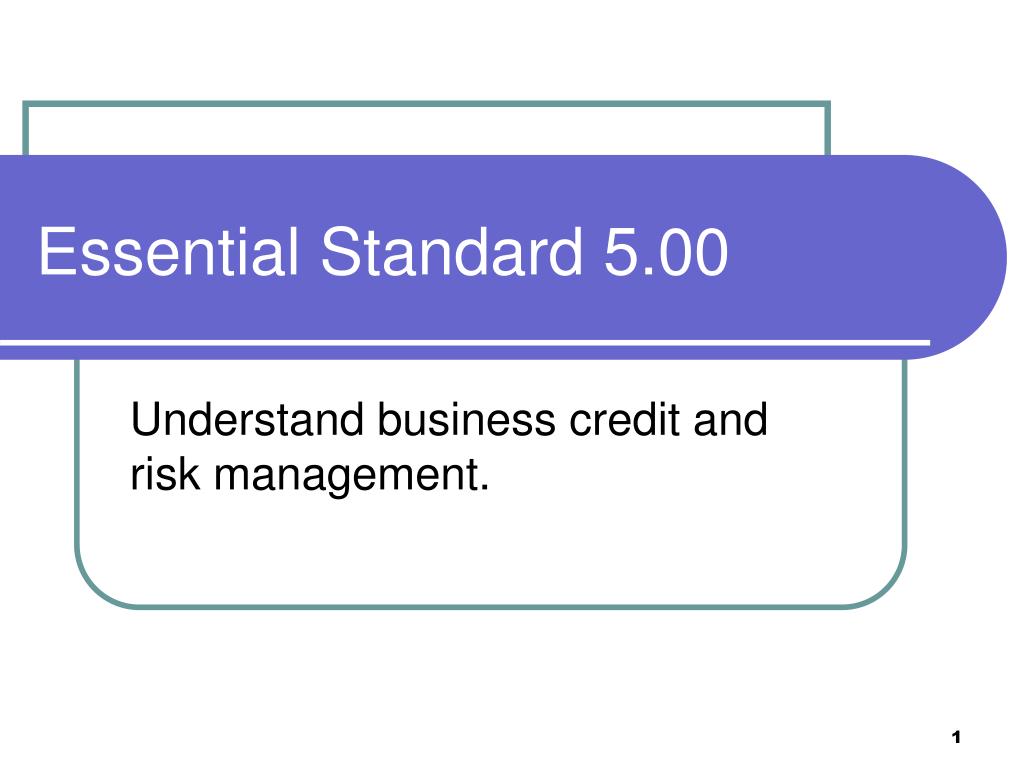 Essential Standard 5.00

Understand business credit and risk management.

1